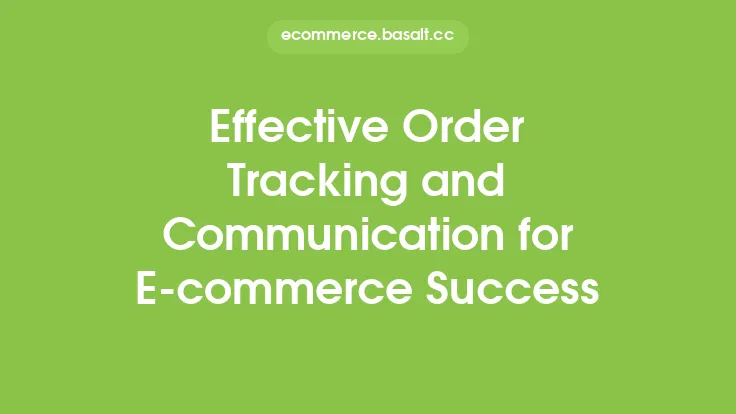 ecommerce.basalt.cc

Effective Order Tracking and Communication for E-commerce Success